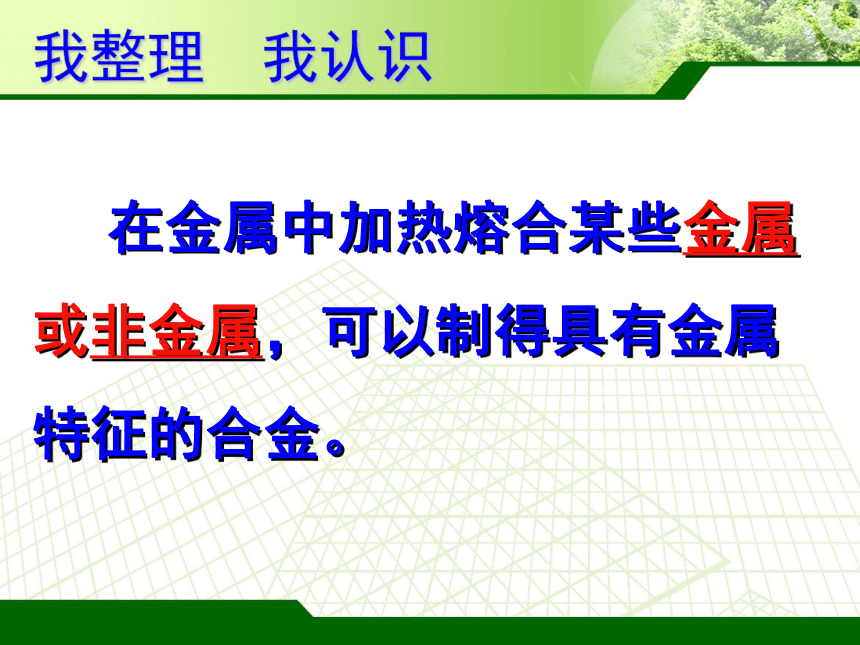 我整理　我认识

在金属中加热熔合某些金属或非金属，可以制得具有金属特征的合金。